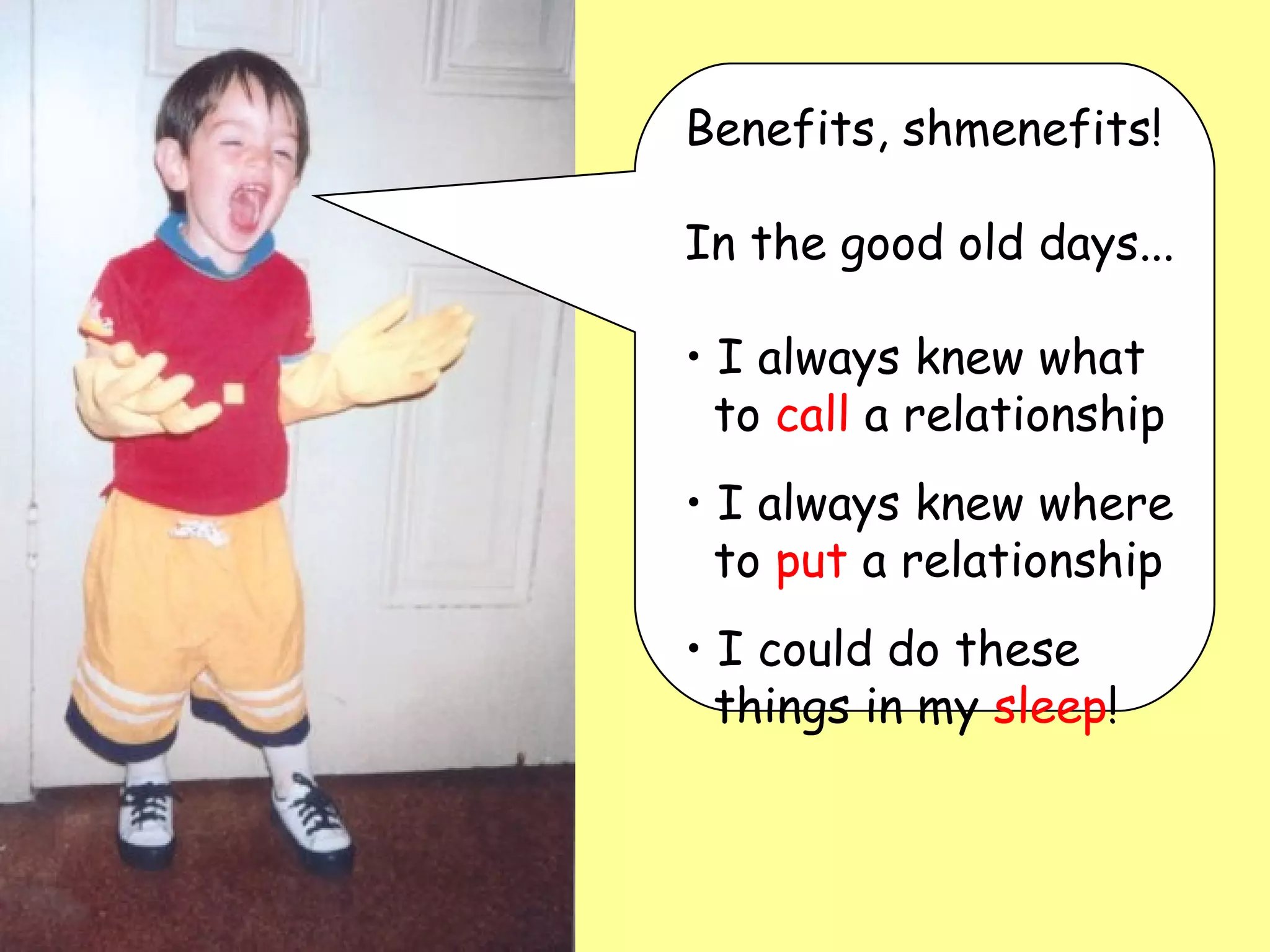 Benefits, shmenefits!

In the good old days...

• I always knew what to call a relationship

• I always knew where to put a relationship

• I could do these things in my sleep!